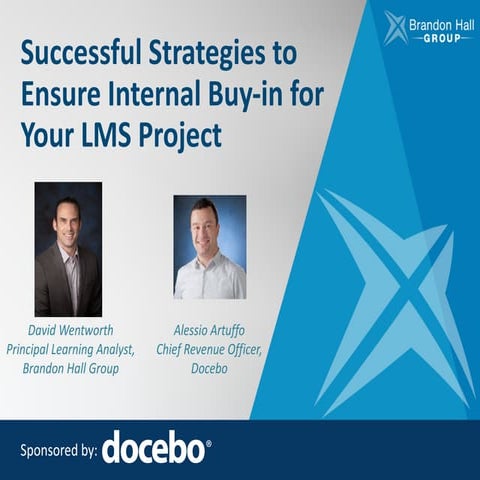 Brandon Hall GROUP

Successful Strategies to Ensure Internal Buy-in for Your LMS Project

David Wentworth
Principal Learning Analyst,
Brandon Hall Group

Alessio Artuffo
Chief Revenue Officer,
Docebo

Sponsored by: docebo®